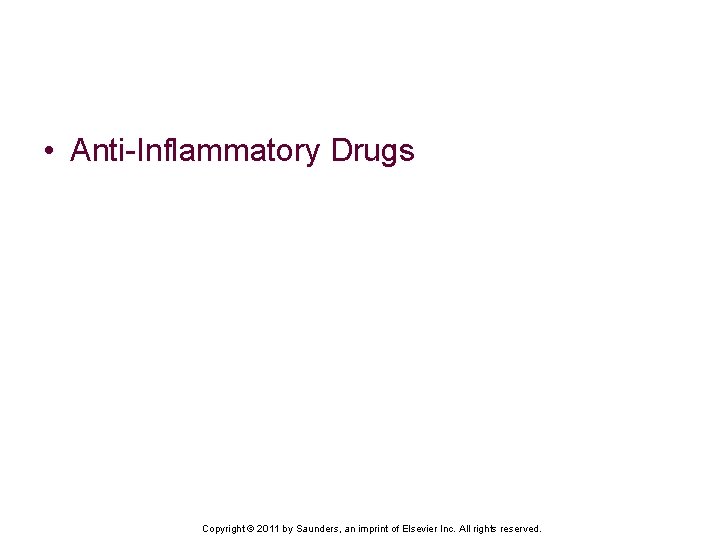 • Anti-Inflammatory Drugs

Copyright © 2011 by Saunders, an imprint of Elsevier Inc. All rights reserved.